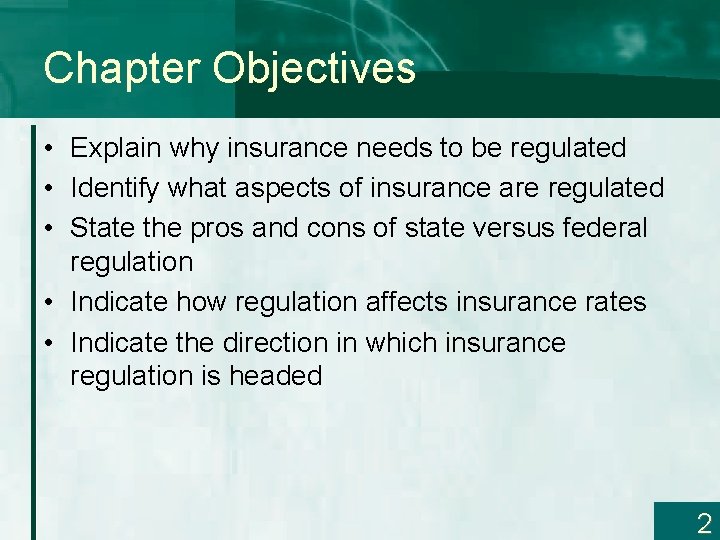 Chapter Objectives

• Explain why insurance needs to be regulated
• Identify what aspects of insurance are regulated
• State the pros and cons of state versus federal regulation
• Indicate how regulation affects insurance rates
• Indicate the direction in which insurance regulation is headed

2